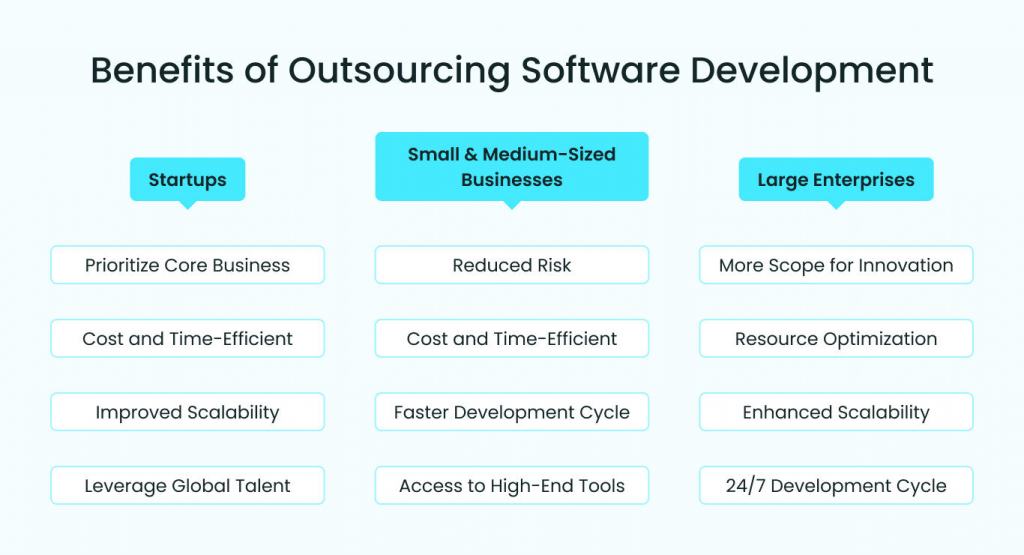 Benefits of Outsourcing Software Development

Startups

Prioritize Core Business

Cost and Time-Efficient

Improved Scalability

Leverage Global Talent

Small & Medium-Sized Businesses

Reduced Risk

Cost and Time-Efficient

Faster Development Cycle

Access to High-End Tools

Large Enterprises

More Scope for Innovation

Resource Optimization

Enhanced Scalability

24/7 Development Cycle